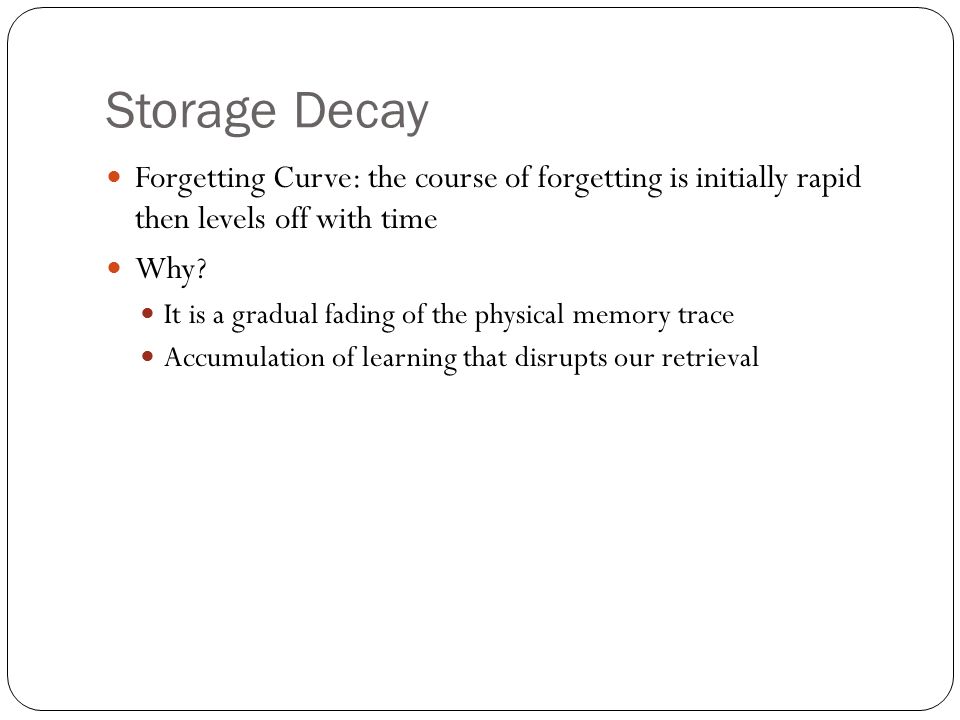 Storage Decay

- Forgetting Curve: the course of forgetting is initially rapid then levels off with time
- Why?
  - It is a gradual fading of the physical memory trace
  - Accumulation of learning that disrupts our retrieval